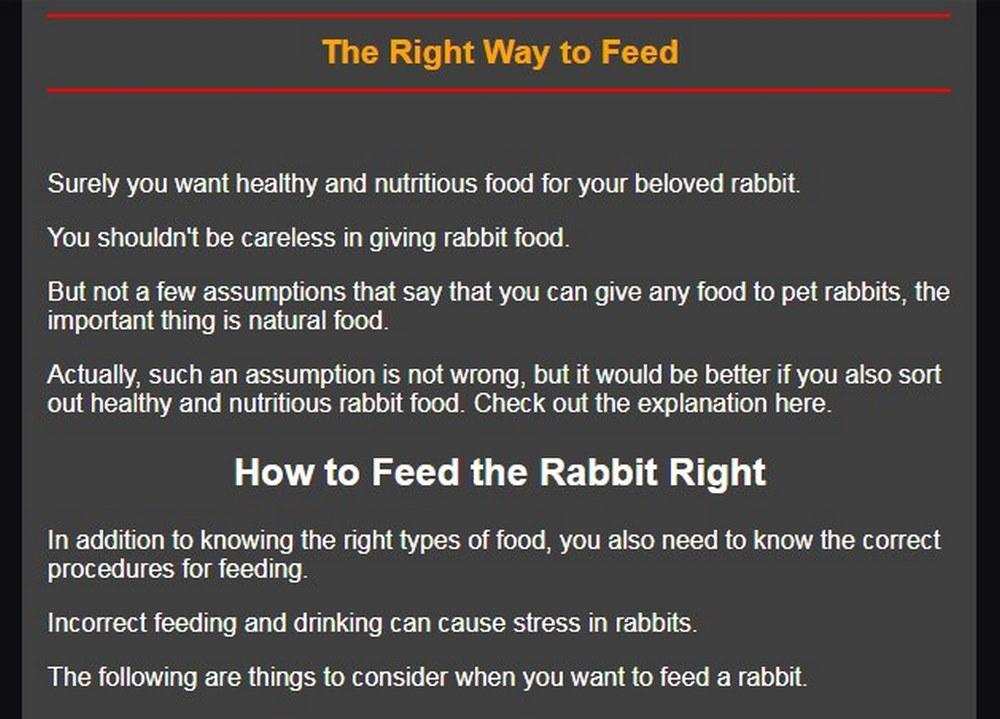 The Right Way to Feed

Surely you want healthy and nutritious food for your beloved rabbit.

You shouldn't be careless in giving rabbit food.

But not a few assumptions that say that you can give any food to pet rabbits, the important thing is natural food.

Actually, such an assumption is not wrong, but it would be better if you also sort out healthy and nutritious rabbit food. Check out the explanation here.

How to Feed the Rabbit Right

In addition to knowing the right types of food, you also need to know the correct procedures for feeding.

Incorrect feeding and drinking can cause stress in rabbits.

The following are things to consider when you want to feed a rabbit.